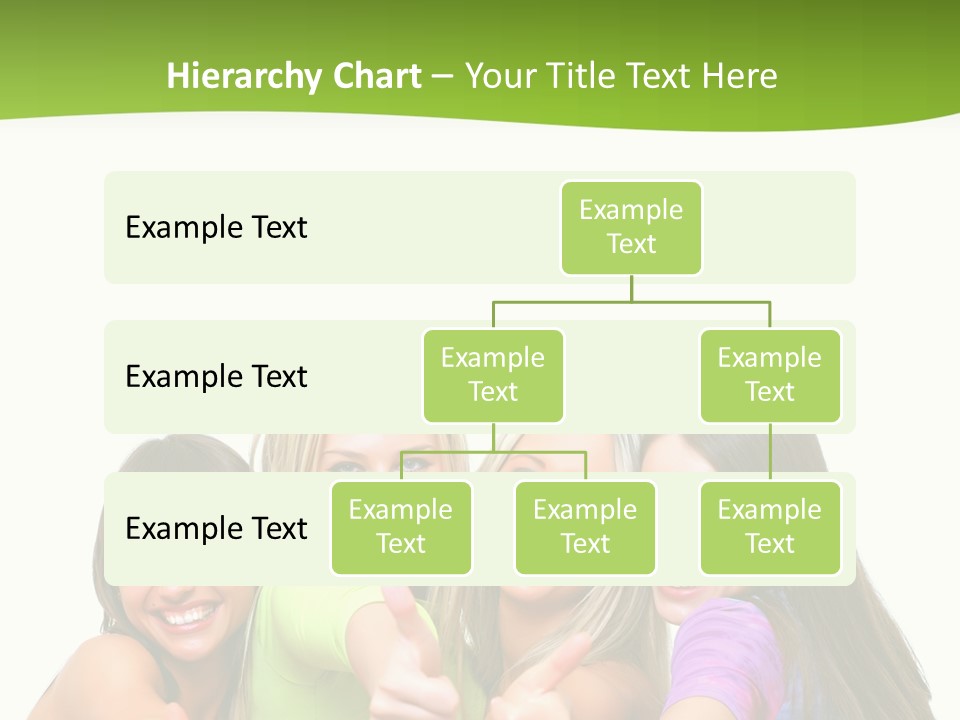 Hierarchy Chart – Your Title Text Here

Example Text

Example Text

Example Text

Example Text

Example Text

Example Text

Example Text

Example Text

Example Text